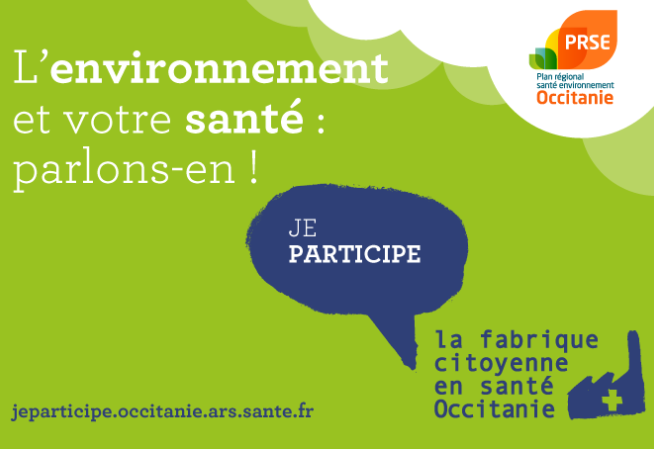 PRSE
Plan régional santé environnement
Occitanie

L'environnement et votre santé : parlons-en !

JE
PARTICIPE

la fabrique citoyenne en santé Occitanie

jeparticipe.occitanie.ars.sante.fr